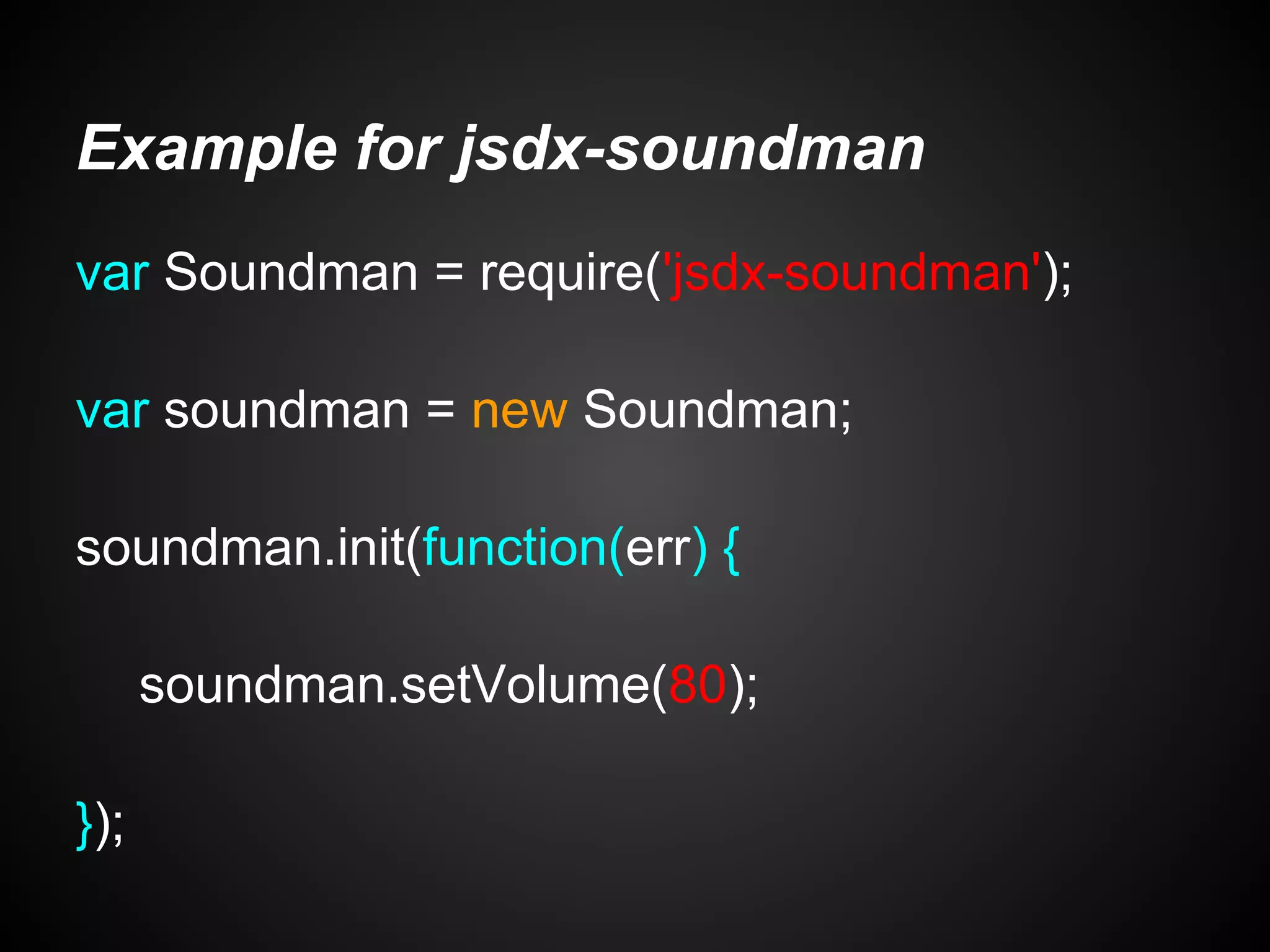 Example for jsdx-soundman

var Soundman = require('jsdx-soundman');

var soundman = new Soundman;

soundman.init(function(err) {

soundman.setVolume(80);

});